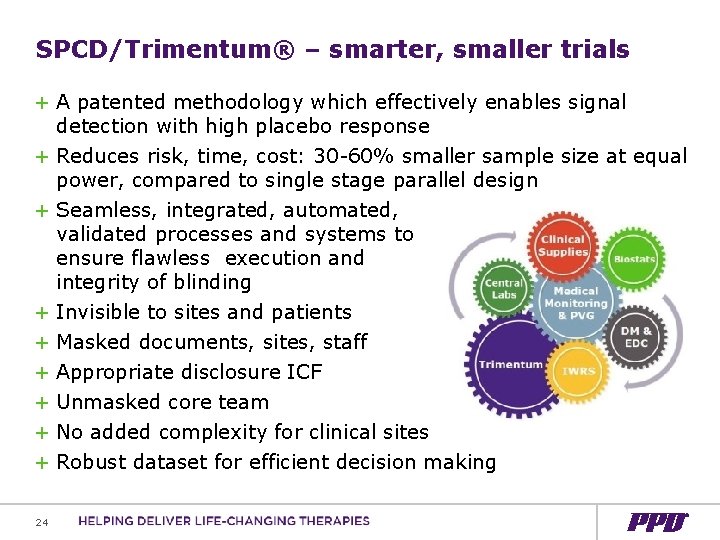 SPCD/Trimentum® – smarter, smaller trials

+ A patented methodology which effectively enables signal detection with high placebo response

+ Reduces risk, time, cost: 30-60% smaller sample size at equal power, compared to single stage parallel design

+ Seamless, integrated, automated, validated processes and systems to ensure flawless execution and integrity of blinding

+ Invisible to sites and patients

+ Masked documents, sites, staff

+ Appropriate disclosure ICF

+ Unmasked core team

+ No added complexity for clinical sites

+ Robust dataset for efficient decision making

Clinical Supplies

Biostats

Central Labs

Medical Monitoring & PVG

DM & EDC

Trimentum

IWRS

24 HELPING DELIVER LIFE-CHANGING THERAPIES

PPD